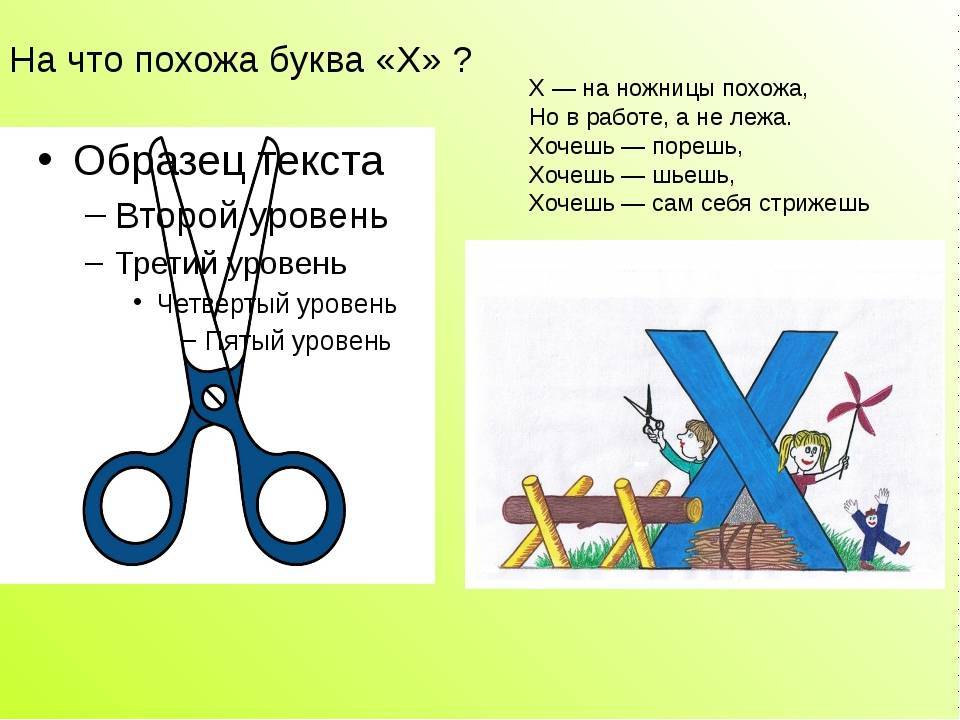 На что похожа буква «Х» ?

Х — на ножницы похожа,
Но в работе, а не лежа.
Хочешь — порешь,
Хочешь — шьешь,
Хочешь — сам себя стрижешь

• Образец текста
– Второй уровень
– Третий уровень
• Четвертый уровень
– Пятый уровень